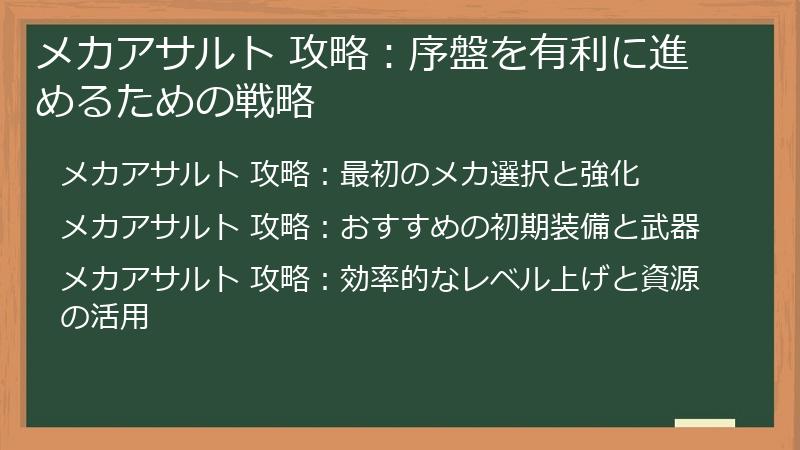 メカアサルト 攻略：序盤を有利に進めるための戦略

メカアサルト 攻略：最初のメカ選択と強化

メカアサルト 攻略：おすすめの初期装備と武器

メカアサルト 攻略：効率的なレベル上げと資源の活用